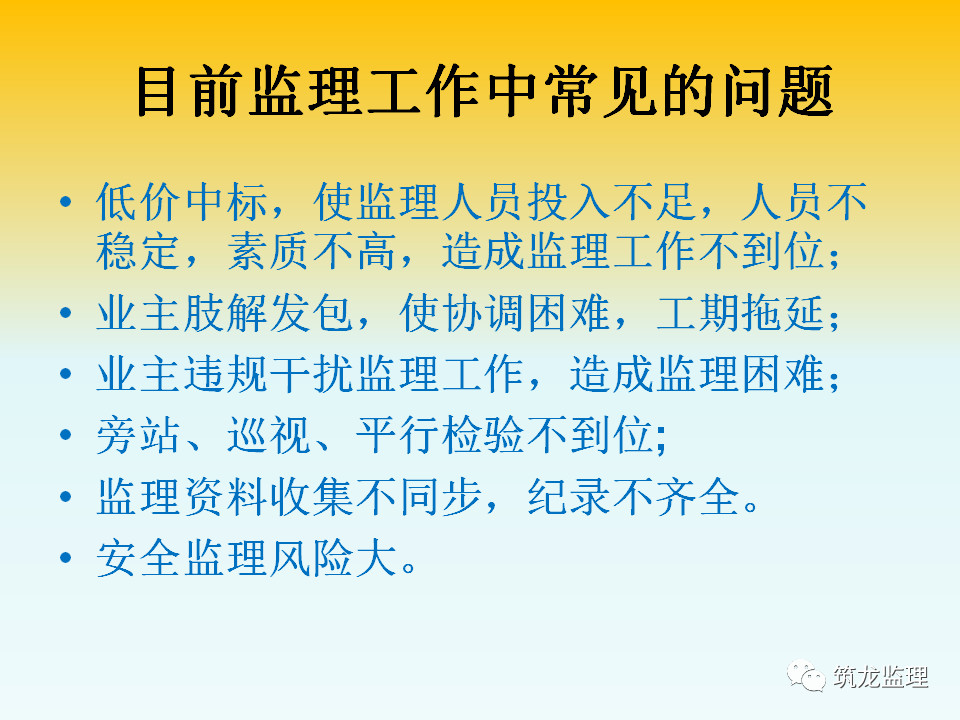 目前监理工作中常见的问题

• 低价中标，使监理人员投入不足，人员不稳定，素质不高，造成监理工作不到位；
• 业主肢解发包，使协调困难，工期拖延；
• 业主违规干扰监理工作，造成监理困难；
• 旁站、巡视、平行检验不到位;
• 监理资料收集不同步，纪录不齐全。
• 安全监理风险大。

筑龙监理